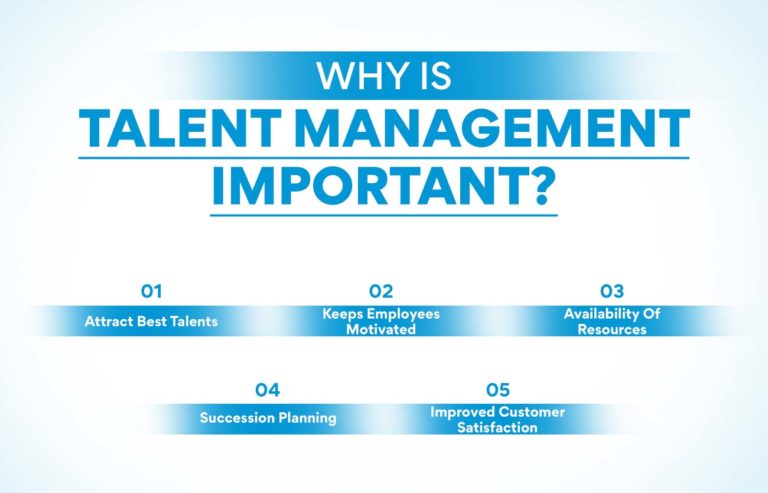 WHY IS
TALENT MANAGEMENT
IMPORTANT?

01
Attract Best Talents

02
Keeps Employees Motivated

03
Availability Of Resources

04
Succession Planning

05
Improved Customer Satisfaction